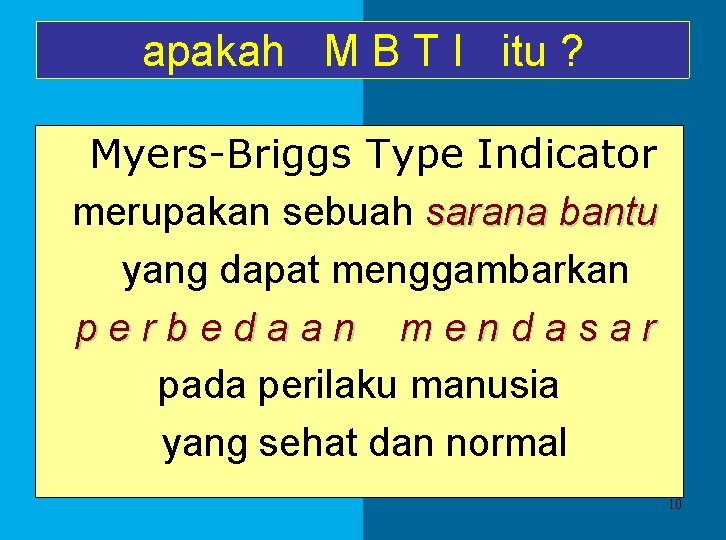 apakah M B T I itu ?

Myers-Briggs Type Indicator merupakan sebuah sarana bantu yang dapat menggambarkan p e r b e d a a n m e n d a s a r pada perilaku manusia yang sehat dan normal

10